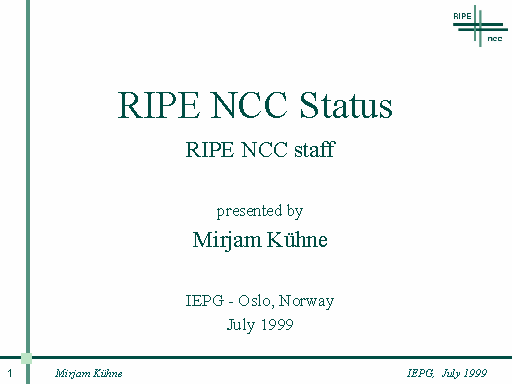 RIPE
NCC

RIPE NCC Status

RIPE NCC staff

presented by

Mirjam Kühne

IEPG - Oslo, Norway
July 1999

1 Mirjam Kühne IEPG, July 1999